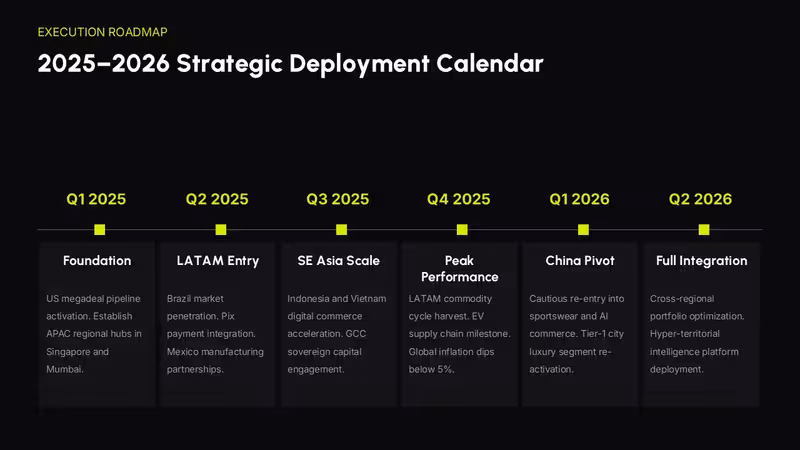 EXECUTION ROADMAP

2025–2026 Strategic Deployment Calendar

Q1 2025

Foundation

US megadeal pipeline activation. Establish APAC regional hubs in Singapore and Mumbai.

Q2 2025

LATAM Entry

Brazil market penetration. Pix payment integration. Mexico manufacturing partnerships.

Q3 2025

SE Asia Scale

Indonesia and Vietnam digital commerce acceleration. GCC sovereign capital engagement.

Q4 2025

Peak Performance

LATAM commodity cycle harvest. EV supply chain milestone. Global inflation dips below 5%.

Q1 2026

China Pivot

Cautious re-entry into sportswear and AI commerce. Tier-1 city luxury segment re-activation.

Q2 2026

Full Integration

Cross-regional portfolio optimization. Hyper-territorial intelligence platform deployment.